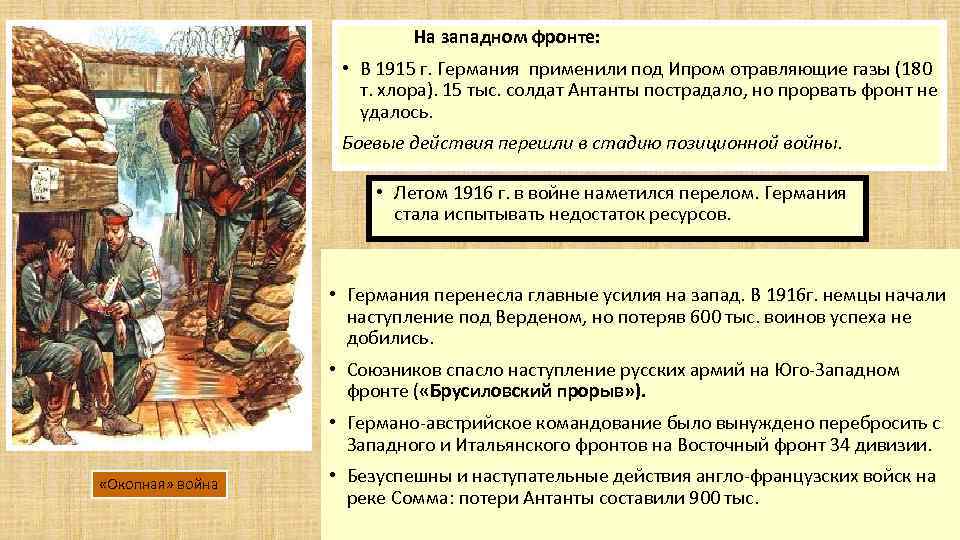 На западном фронте:

• В 1915 г. Германия применили под Ипром отравляющие газы (180 т. хлора). 15 тыс. солдат Антанты пострадало, но прорвать фронт не удалось.

Боевые действия перешли в стадию позиционной войны.

• Летом 1916 г. в войне наметился перелом. Германия стала испытывать недостаток ресурсов.

• Германия перенесла главные усилия на запад. В 1916г. немцы начали наступление под Верденом, но потеряв 600 тыс. воинов успеха не добились.

• Союзников спасло наступление русских армий на Юго-Западном фронте («Брусиловский прорыв»).

• Германо-австрийское командование было вынуждено перебросить с Западного и Итальянского фронтов на Восточный фронт 34 дивизии.

• Безуспешны и наступательные действия англо-французских войск на реке Сомма: потери Антанты составили 900 тыс.

«Окопная» война